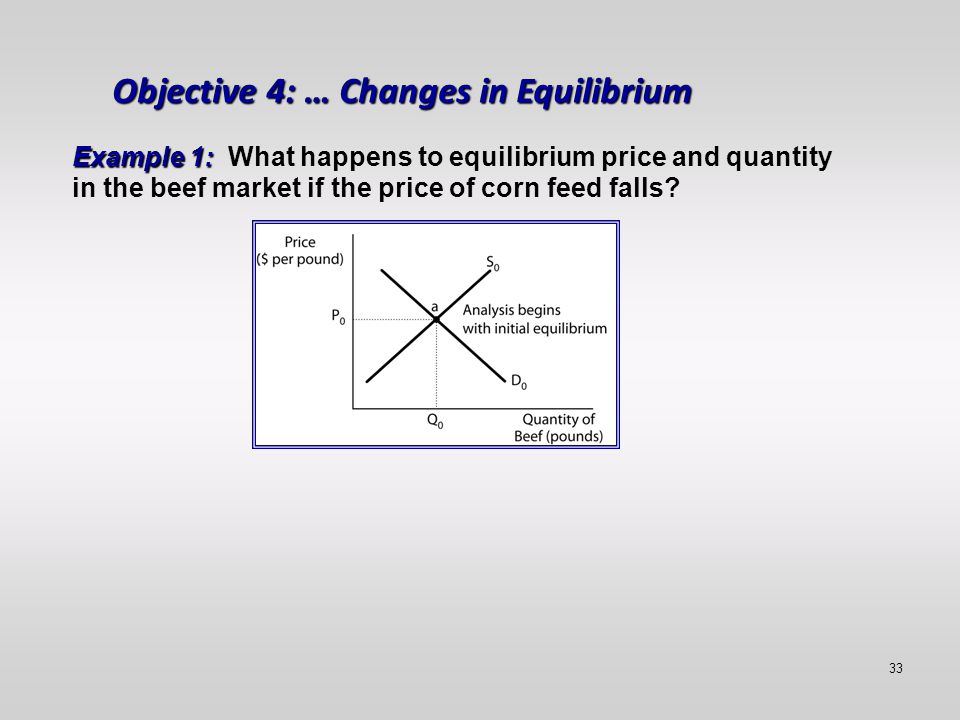 Objective 4: … Changes in Equilibrium

Example 1: What happens to equilibrium price and quantity in the beef market if the price of corn feed falls?

Price
($ per pound)

$S_0$

$P_0$

a

Analysis begins with initial equilibrium

$D_0$

$Q_0$

Quantity of Beef (pounds)

33